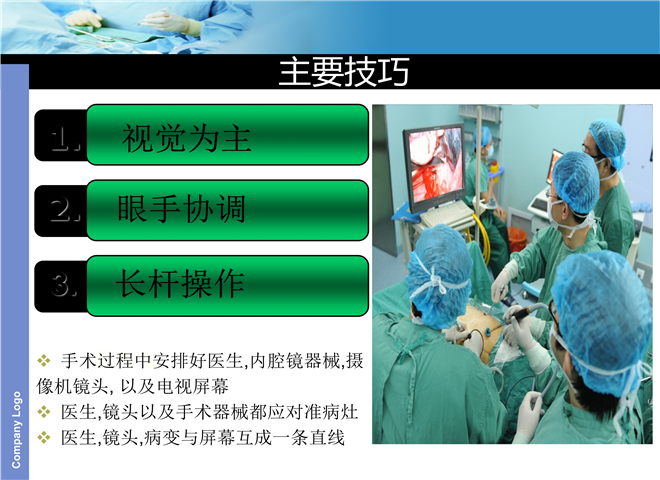 主要技巧

1. 视觉为主

2. 眼手协调

3. 长杆操作

❖ 手术过程中安排好医生,内腔镜器械,摄像机镜头, 以及电视屏幕
❖ 医生,镜头以及手术器械都应对准病灶
❖ 医生,镜头,病变与屏幕互成一条直线

Company Logo